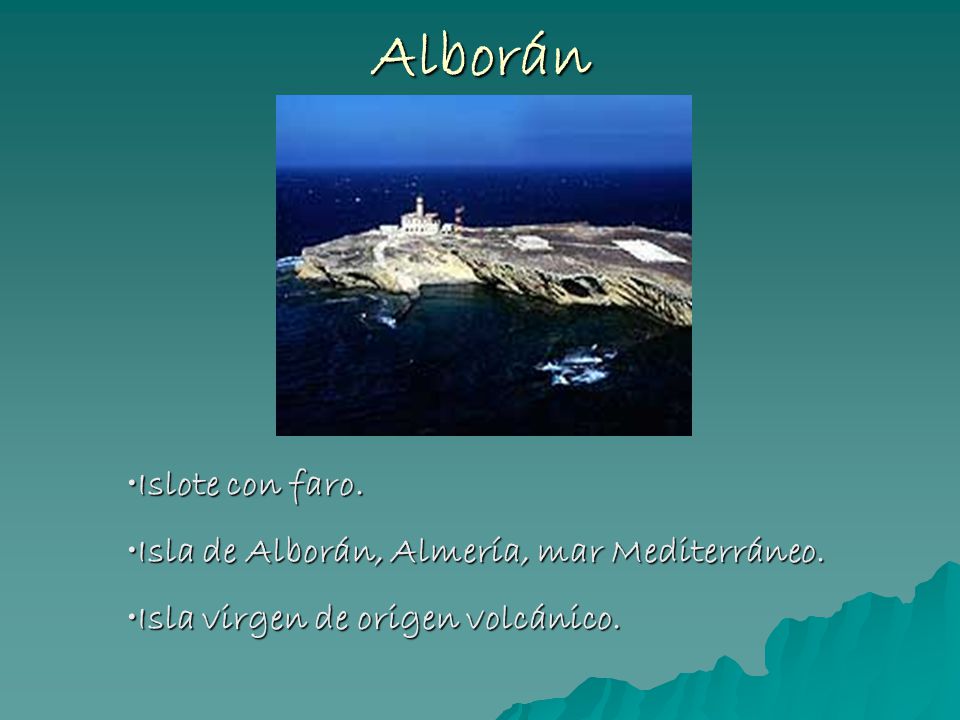 Alborán

•Islote con faro.

•Isla de Alborán, Almería, mar Mediterráneo.

•Isla virgen de origen volcánico.